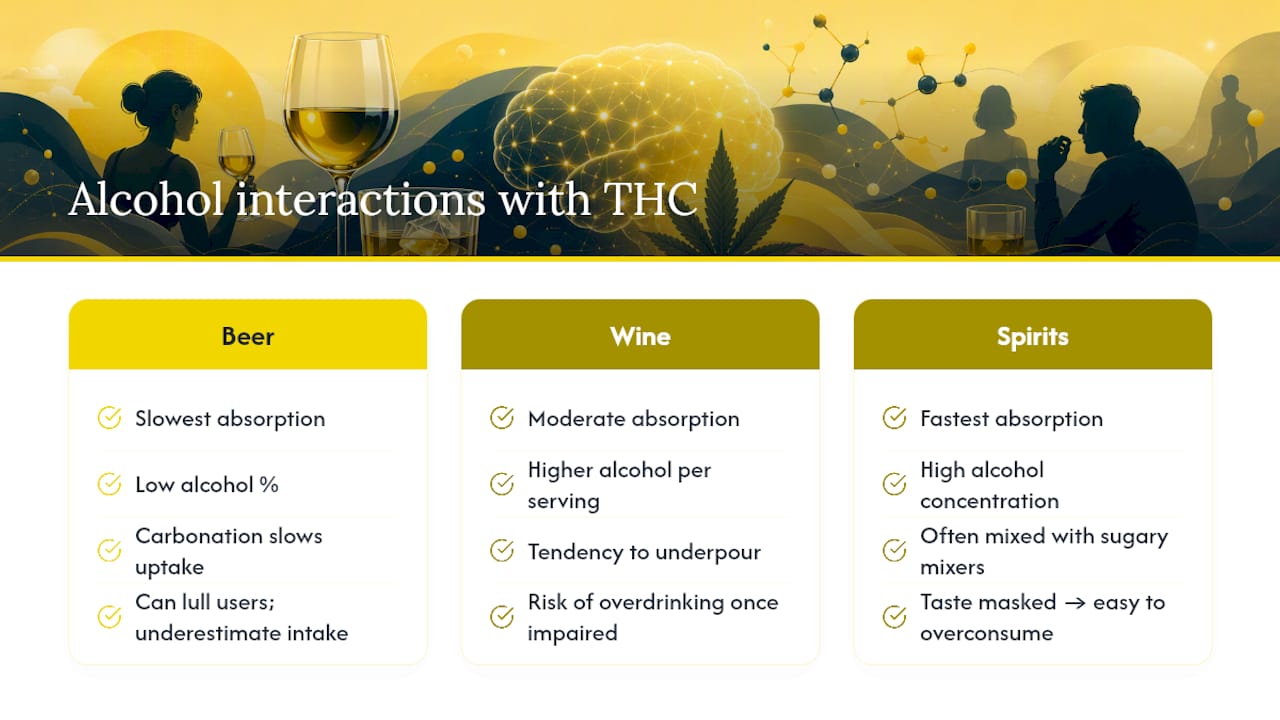 Alcohol interactions with THC

Beer

Slowest absorption

Low alcohol %

Carbonation slows uptake

Can lull users; underestimate intake

Wine

Moderate absorption

Higher alcohol per serving

Tendency to underpour

Risk of overdrinking once impaired

Spirits

Fastest absorption

High alcohol concentration

Often mixed with sugary mixers

Taste masked → easy to overconsume